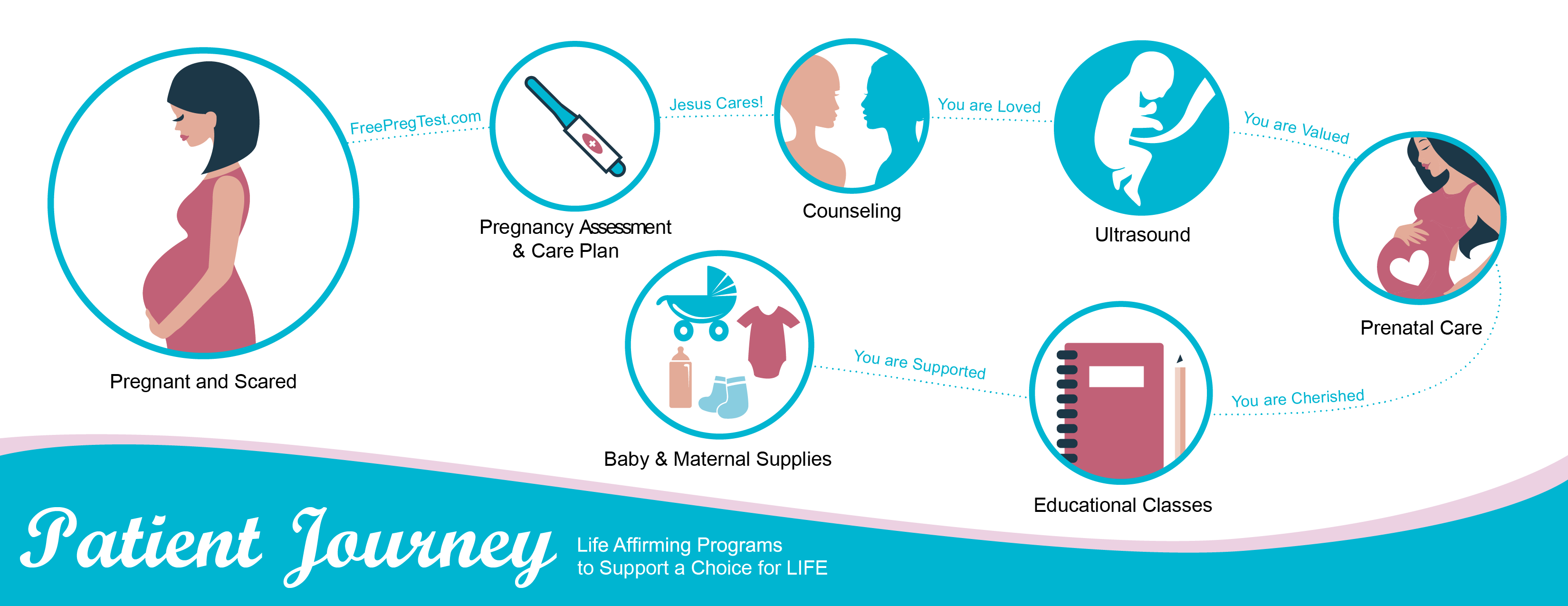 Pregnant and Scared

FreePregTest.com

Pregnancy Assessment & Care Plan

Jesus Cares!

Counseling

You are Loved

Ultrasound

You are Valued

Prenatal Care

You are Cherished

Educational Classes

You are Supported

Baby & Maternal Supplies

Patient Journey

Life Affirming Programs to Support a Choice for LIFE